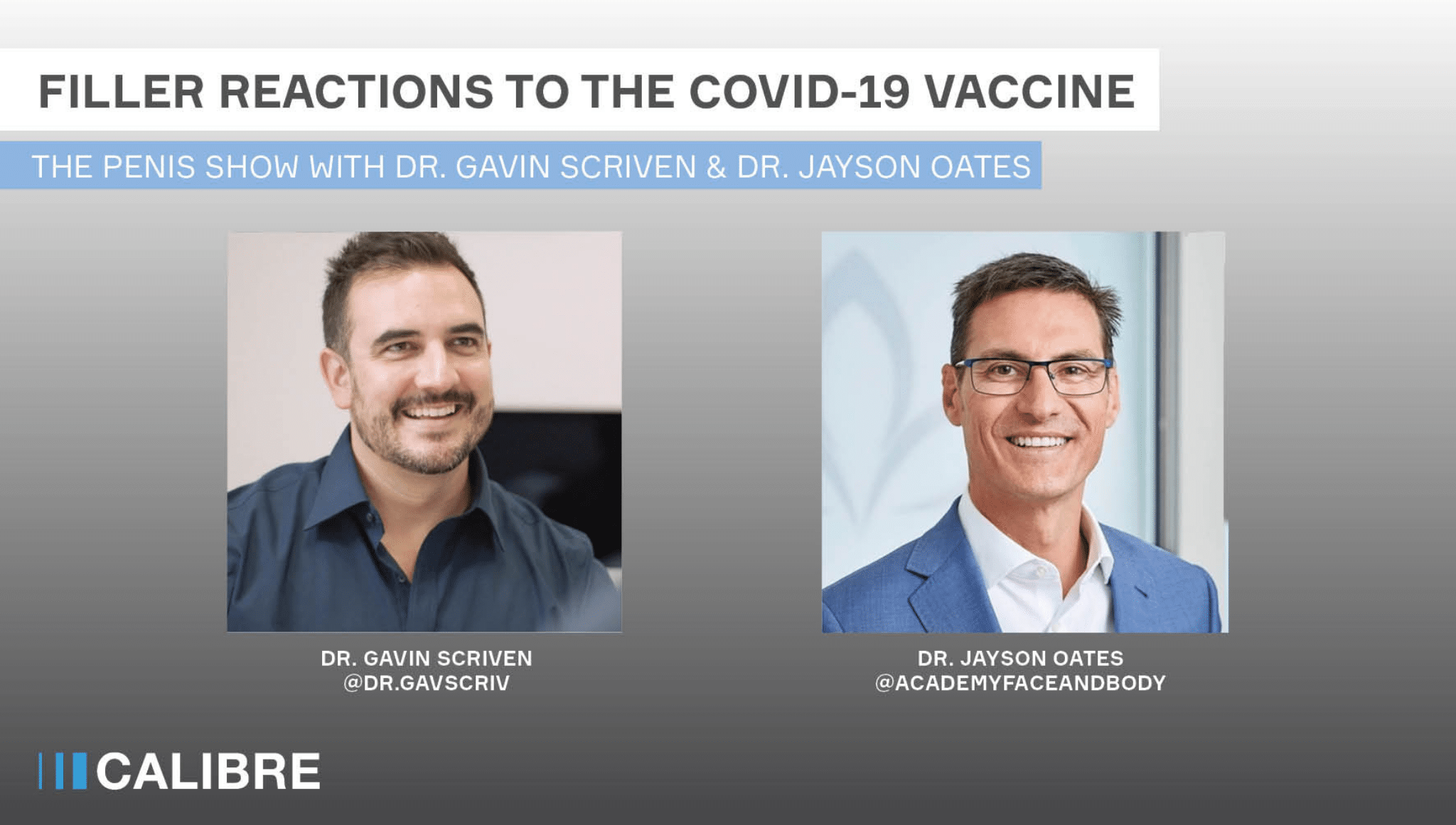 FILLER REACTIONS TO THE COVID-19 VACCINE

THE PENIS SHOW WITH DR. GAVIN SCRIVEN & DR. JAYSON OATES

DR. GAVIN SCRIVEN
@DR.GAVSCRIV

DR. JAYSON OATES
@ACADEMYFACEANDBODY

CALIBRE